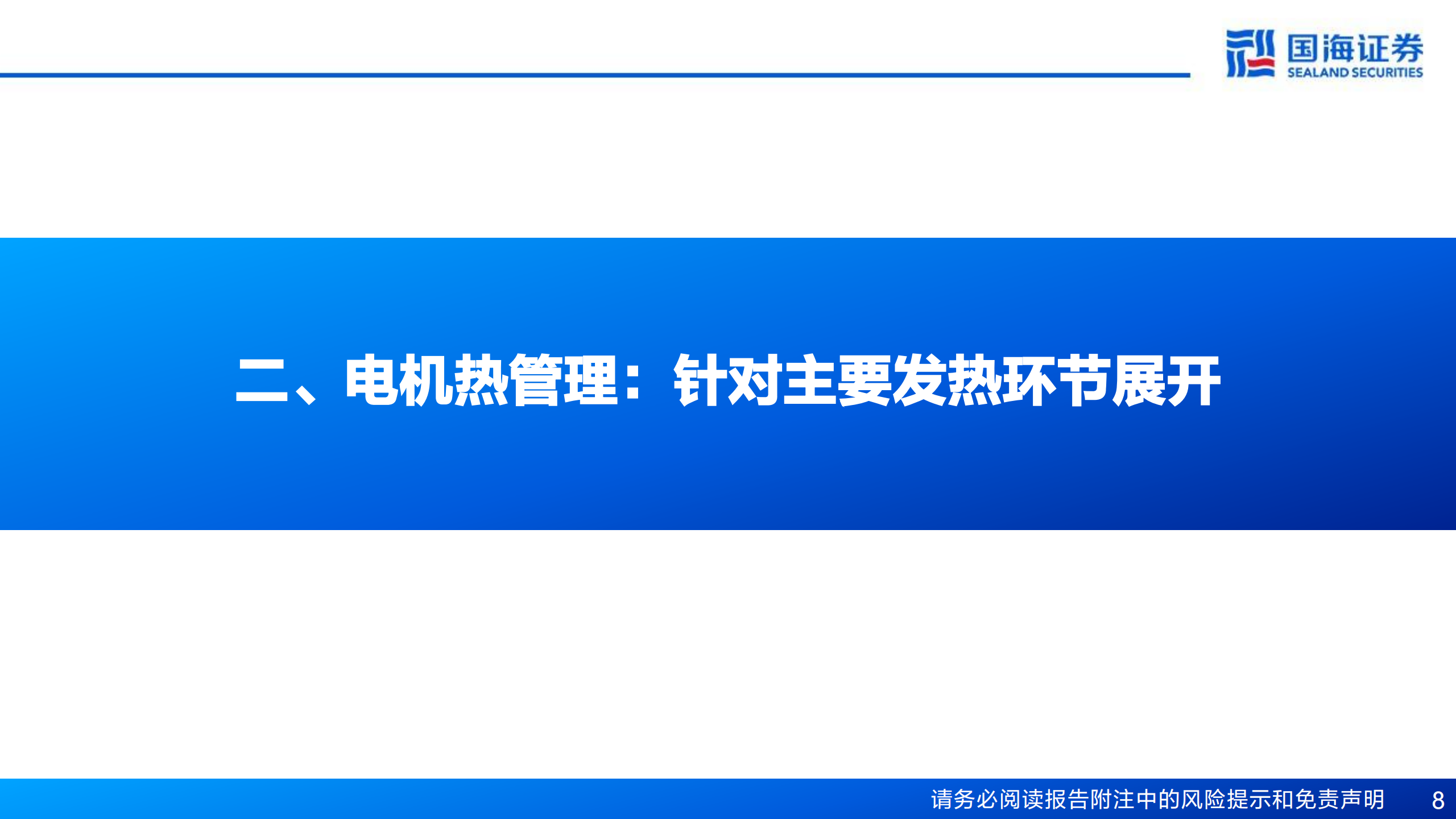 国海证券
SEALAND SECURITIES

二、电机热管理：针对主要发热环节展开

请务必阅读报告附注中的风险提示和免责声明 8